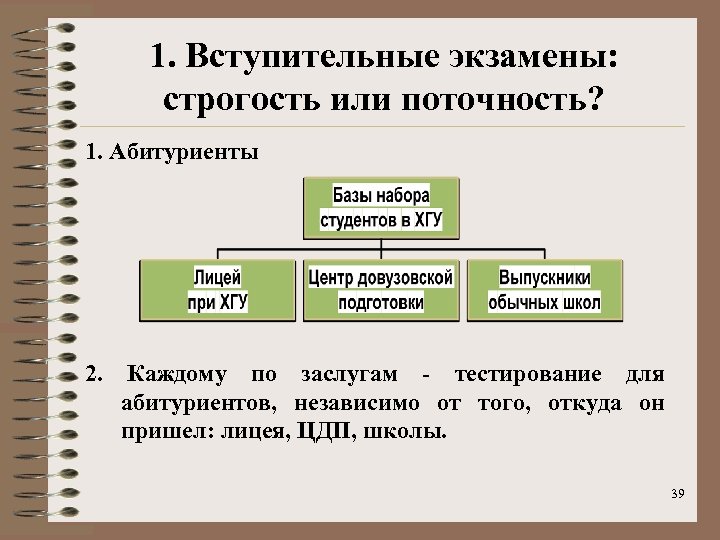 1. Вступительные экзамены: строгость или поточность?

1. Абитуриенты

Базы набора студентов в ХГУ

Лицей при ХГУ

Центр довузовской подготовки

Выпускники обычных школ

2. Каждому по заслугам - тестирование для абитуриентов, независимо от того, откуда он пришел: лицея, ЦДП, школы.

39